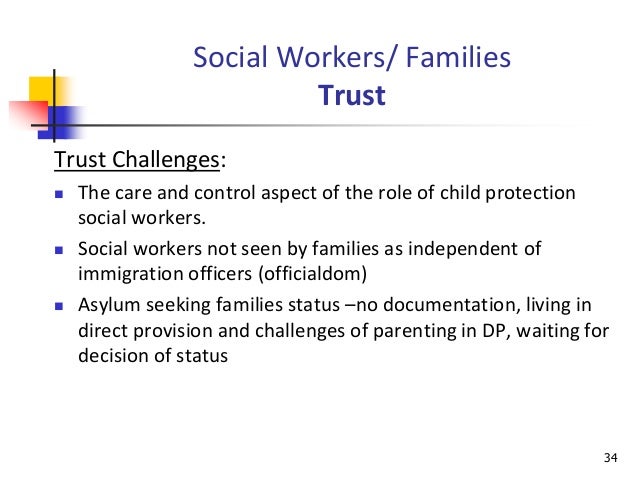 Social Workers/ Families
Trust

Trust Challenges:

- The care and control aspect of the role of child protection social workers.
- Social workers not seen by families as independent of immigration officers (officialdom)
- Asylum seeking families status –no documentation, living in direct provision and challenges of parenting in DP, waiting for decision of status

34